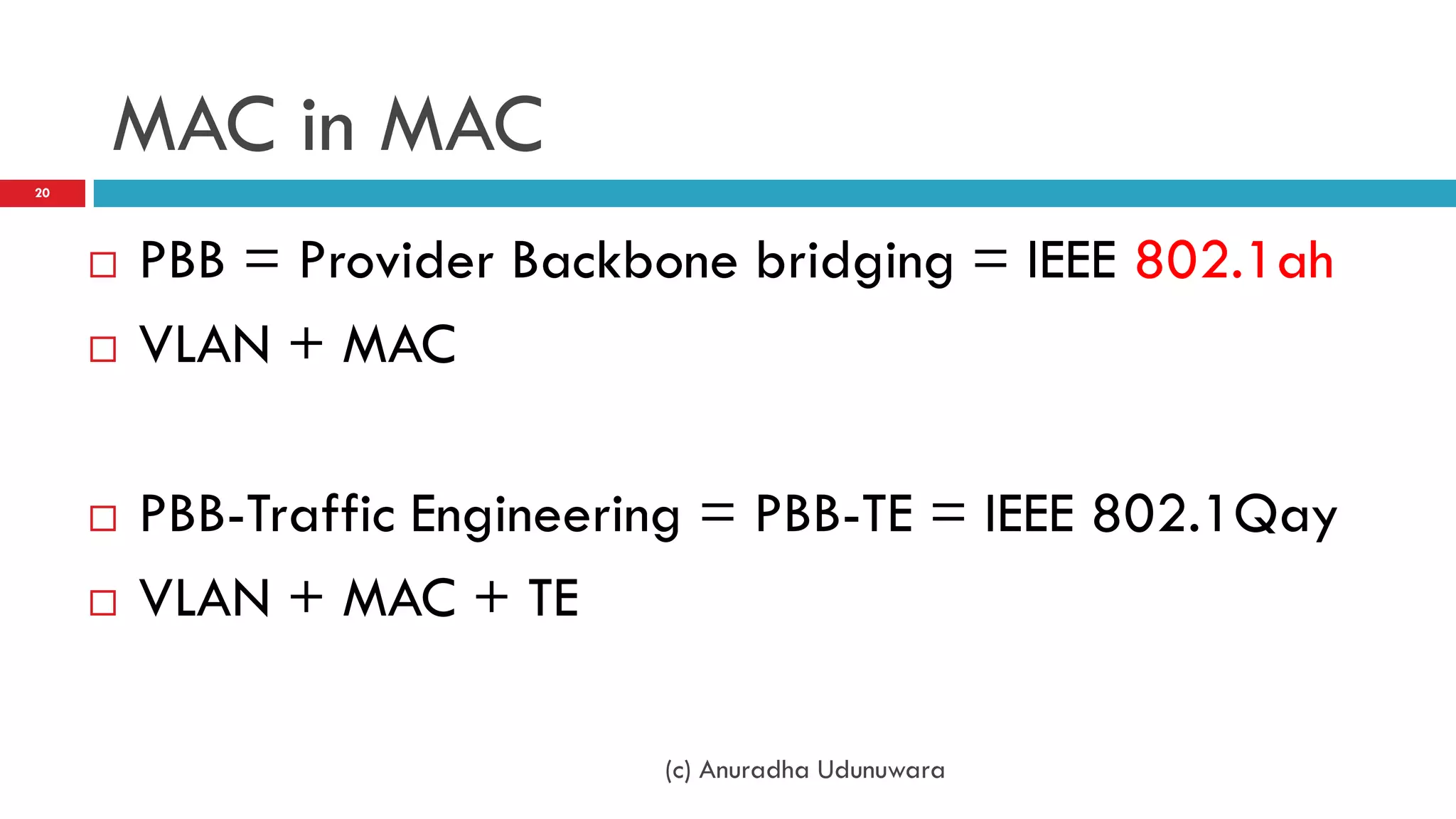 MAC in MAC

20

□ PBB = Provider Backbone bridging = IEEE 802.1ah
□ VLAN + MAC

□ PBB-Traffic Engineering = PBB-TE = IEEE 802.1Qay
□ VLAN + MAC + TE

(c) Anuradha Udunuwara